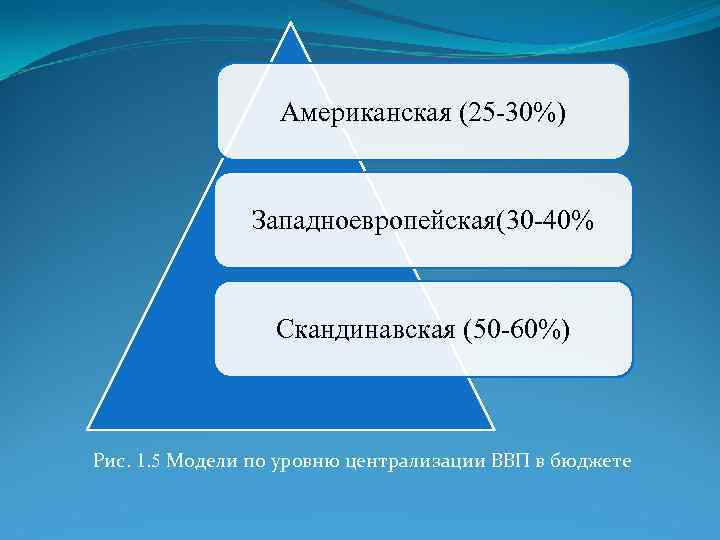 Американская (25-30%)

Западноевропейская(30-40%

Скандинавская (50-60%)

Рис. 1.5 Модели по уровню централизации ВВП в бюджете